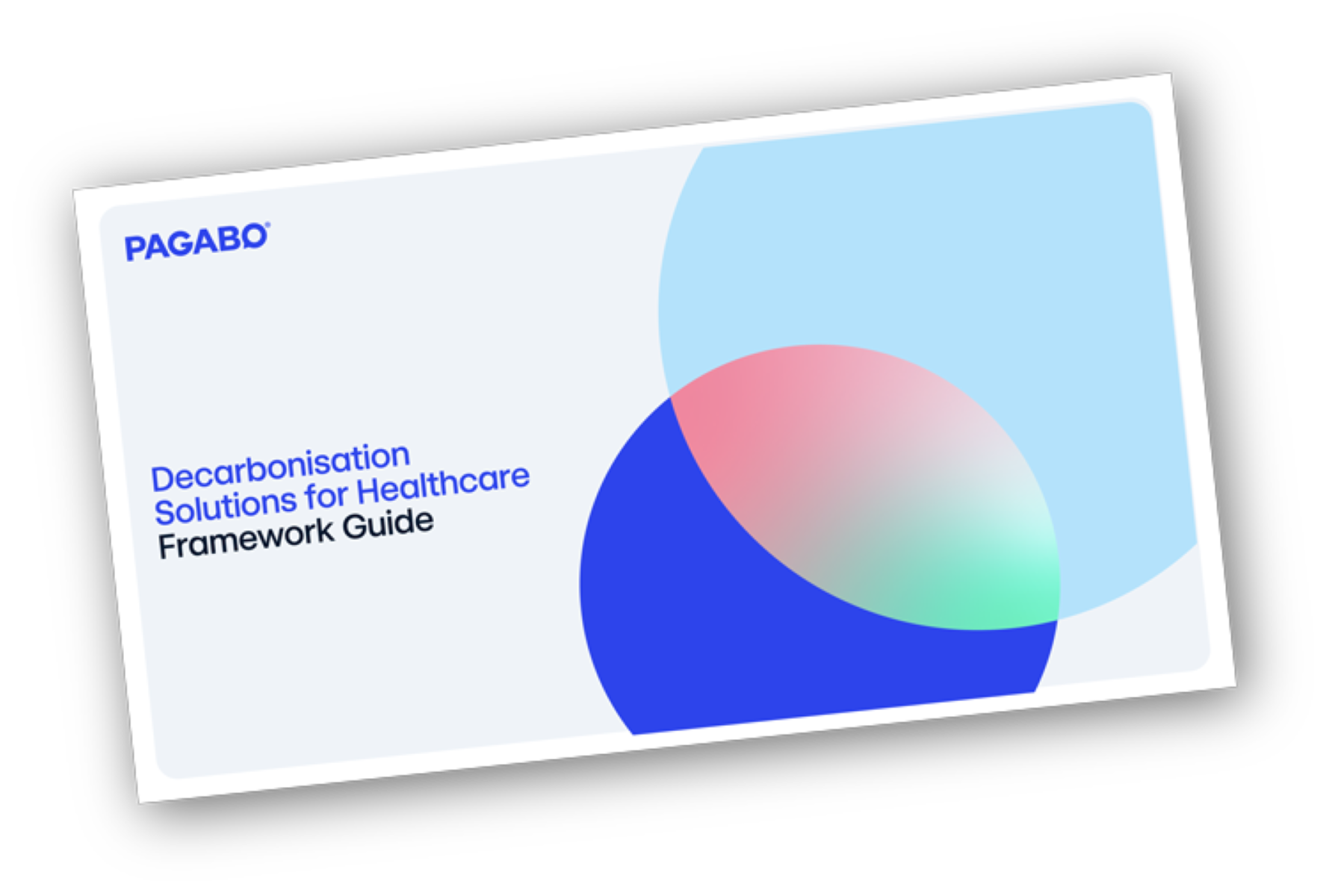 PAGABO

Decarbonisation Solutions for Healthcare Framework Guide